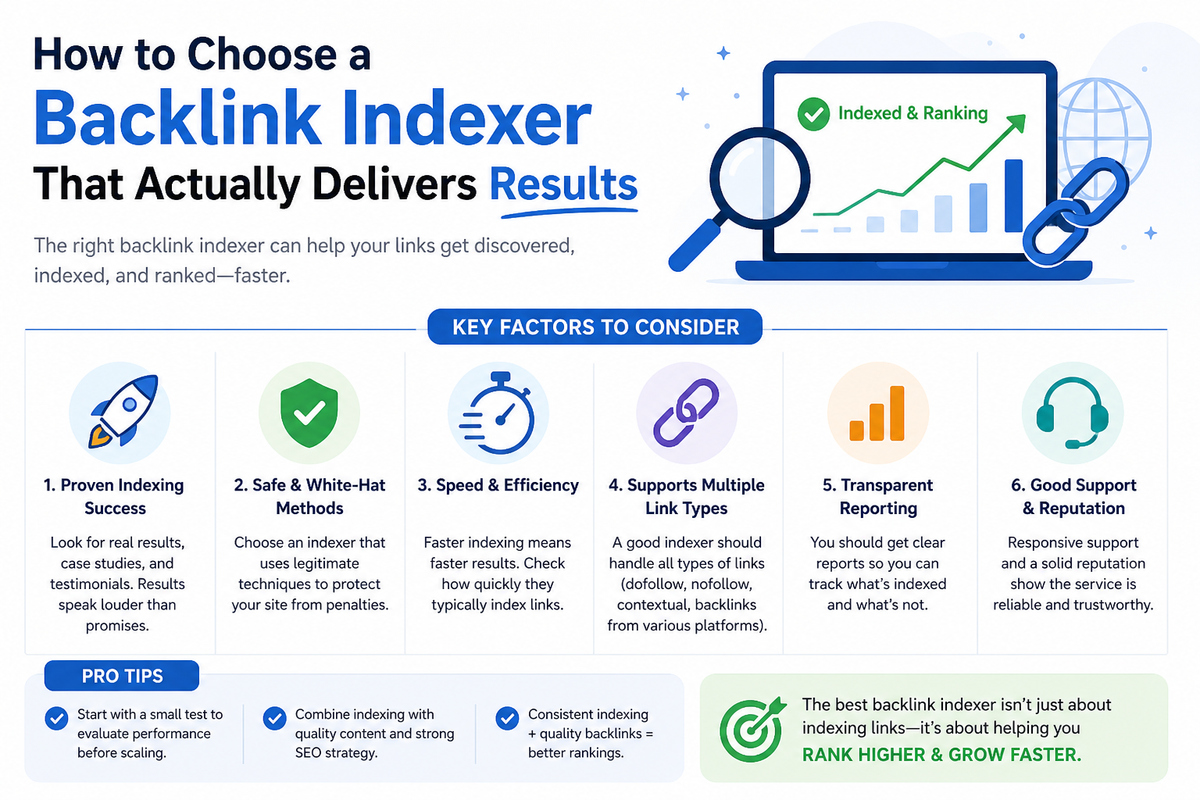 How to Choose a Backlink Indexer That Actually Delivers Results

The right backlink indexer can help your links get discovered, indexed, and ranked—faster.

Indexed & Ranking

KEY FACTORS TO CONSIDER

1. Proven Indexing Success

Look for real results, case studies, and testimonials. Results speak louder than promises.

2. Safe & White-Hat Methods

Choose an indexer that uses legitimate techniques to protect your site from penalties.

3. Speed & Efficiency

Faster indexing means faster results. Check how quickly they typically index links.

4. Supports Multiple Link Types

A good indexer should handle all types of links (dofollow, nofollow, contextual, backlinks from various platforms).

5. Transparent Reporting

You should get clear reports so you can track what's indexed and what's not.

6. Good Support & Reputation

Responsive support and a solid reputation show the service is reliable and trustworthy.

PRO TIPS

Start with a small test to evaluate performance before scaling.

Combine indexing with quality content and strong SEO strategy.

Consistent indexing + quality backlinks = better rankings.

The best backlink indexer isn't just about indexing links—it's about helping you RANK HIGHER & GROW FASTER.